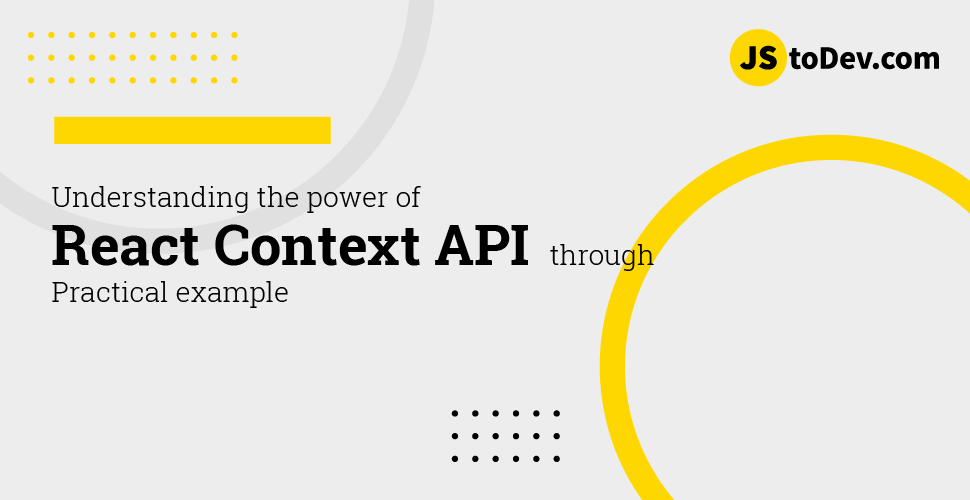 JS toDev.com

Understanding the power of
React Context API through
Practical example